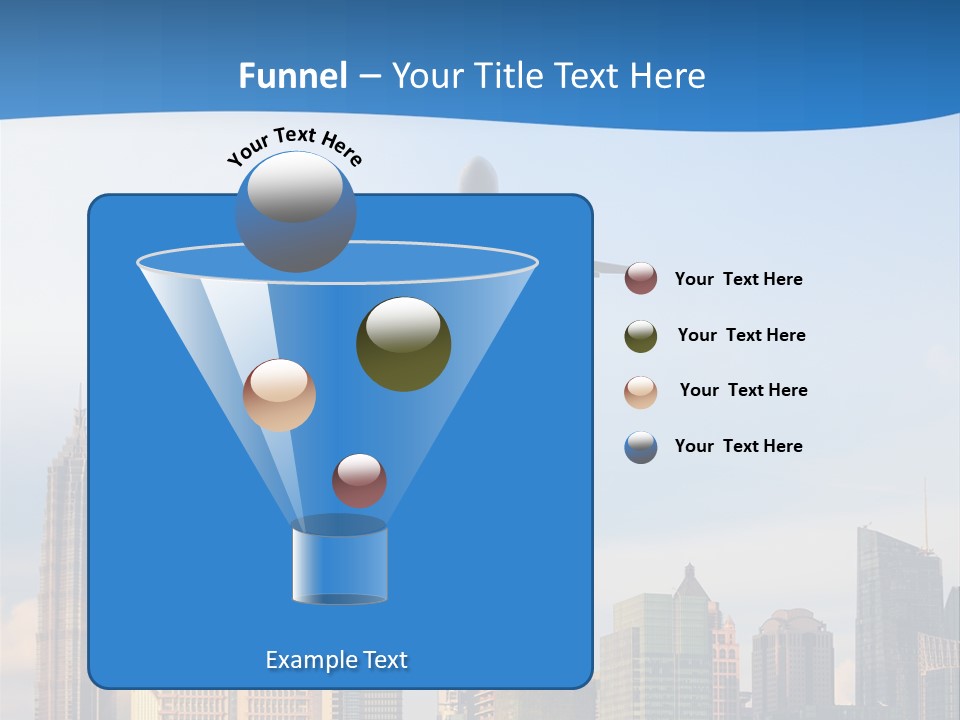 Funnel – Your Title Text Here

Your Text Here

Your Text Here

Your Text Here

Your Text Here

Your Text Here

Example Text